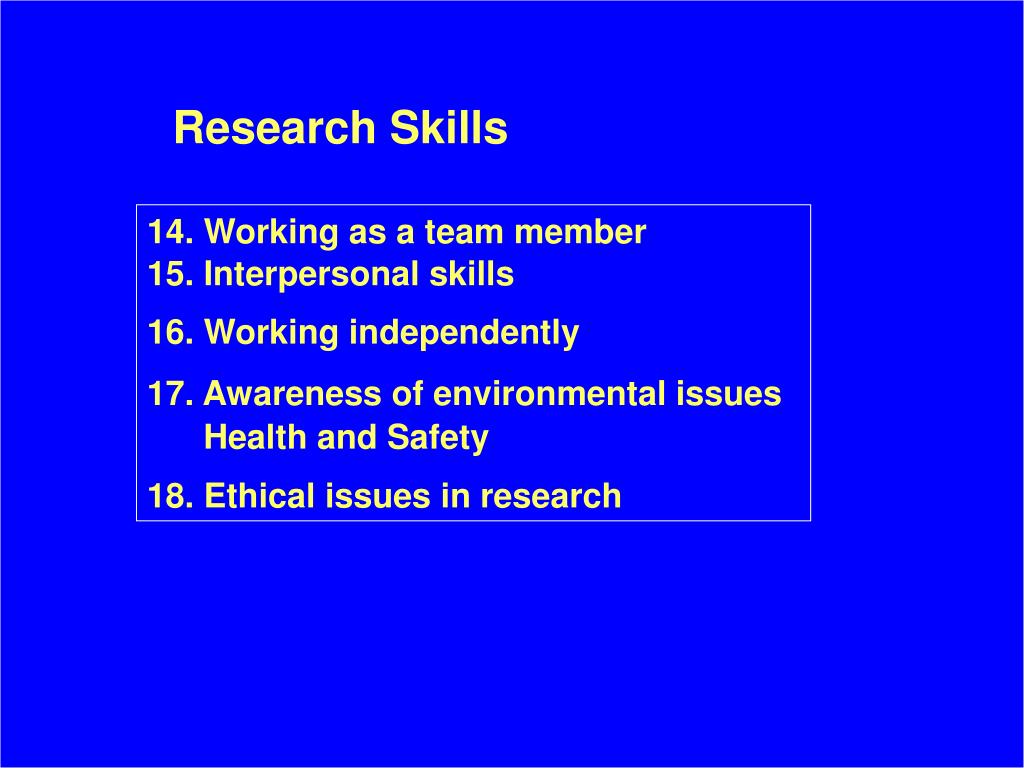 Research Skills

14. Working as a team member
15. Interpersonal skills
16. Working independently
17. Awareness of environmental issues Health and Safety
18. Ethical issues in research